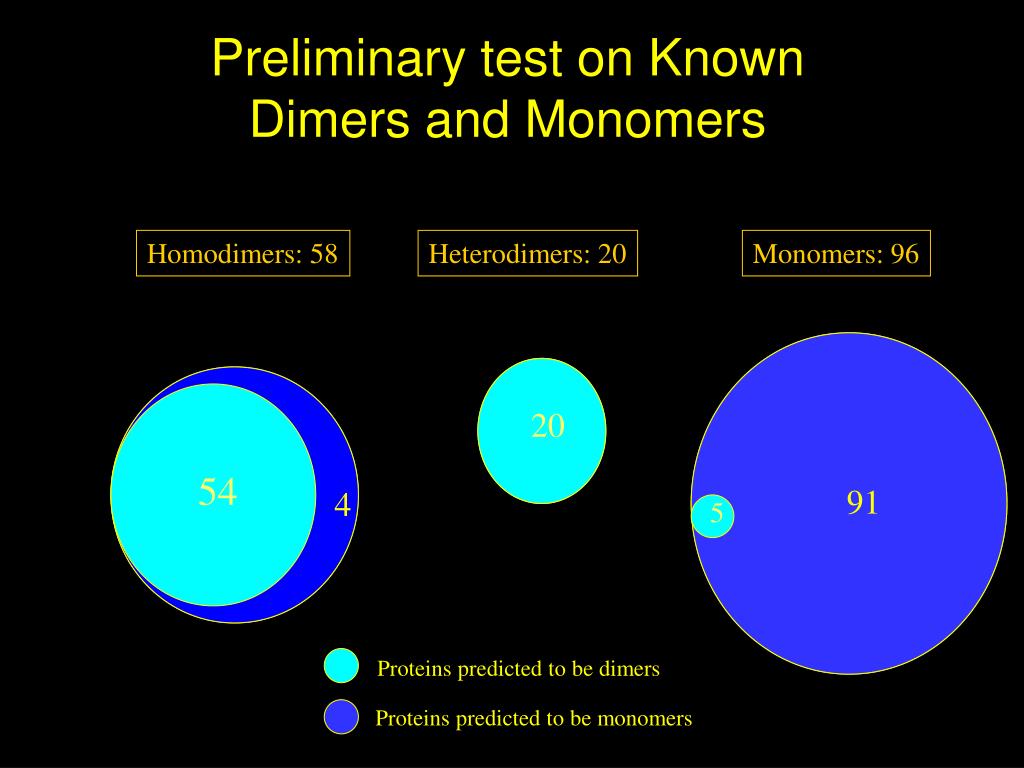 Preliminary test on Known Dimers and Monomers

Homodimers: 58

Heterodimers: 20

Monomers: 96

54

4

20

5

91

Proteins predicted to be dimers

Proteins predicted to be monomers